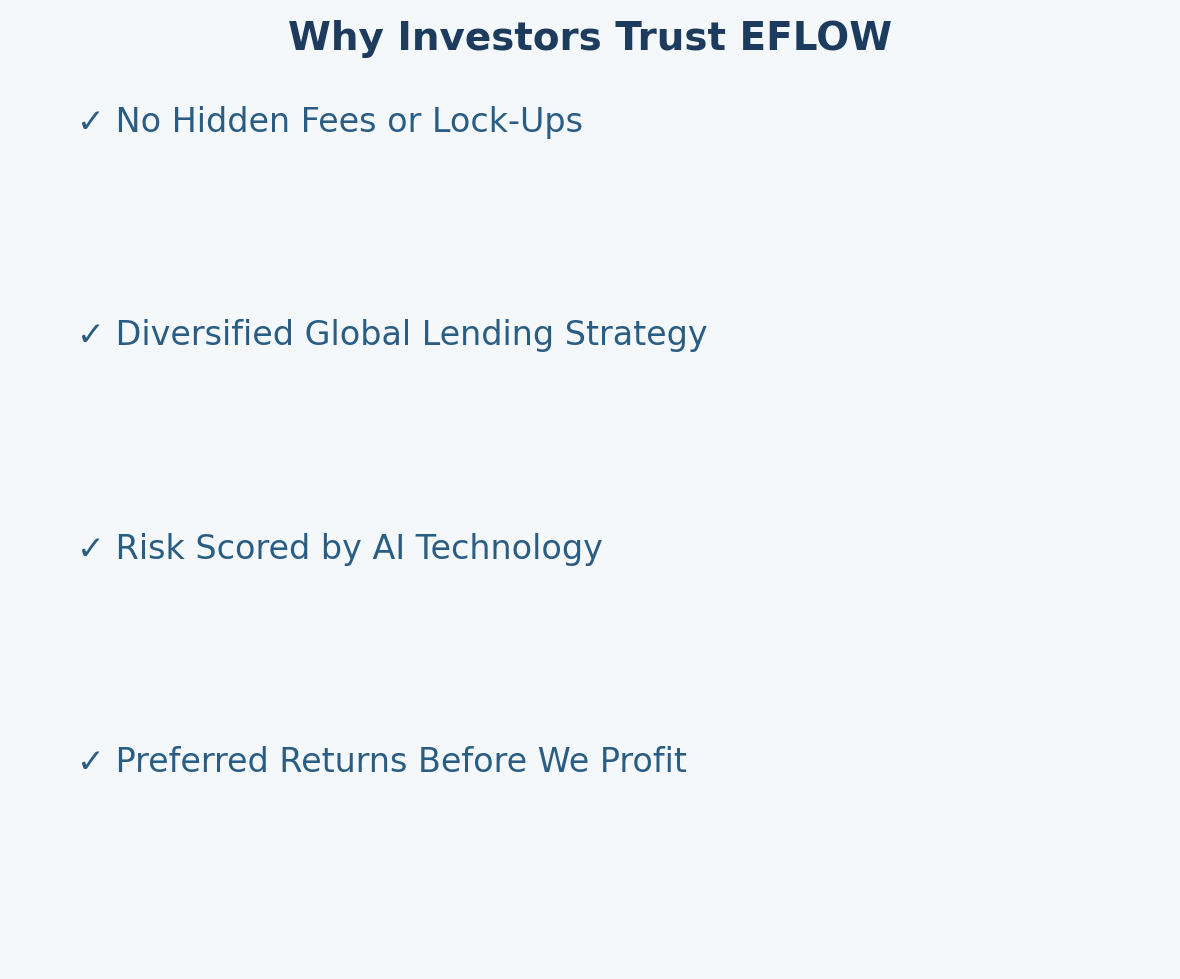 Why Investors Trust EFLOW

✓ No Hidden Fees or Lock-Ups

✓ Diversified Global Lending Strategy

✓ Risk Scored by AI Technology

✓ Preferred Returns Before We Profit